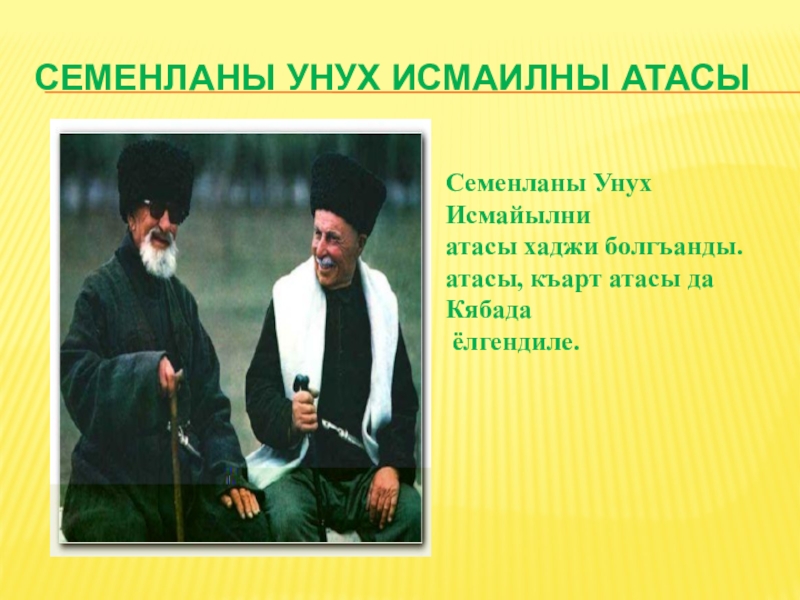 СЕМЕНЛАНЫ УНУХ ИСМАИЛНЫ АТАСЫ

Семенланы Унух Исмайылни атасы хаджи болгъанды. атасы, къарт атасы да Кябада ёлгендиле.